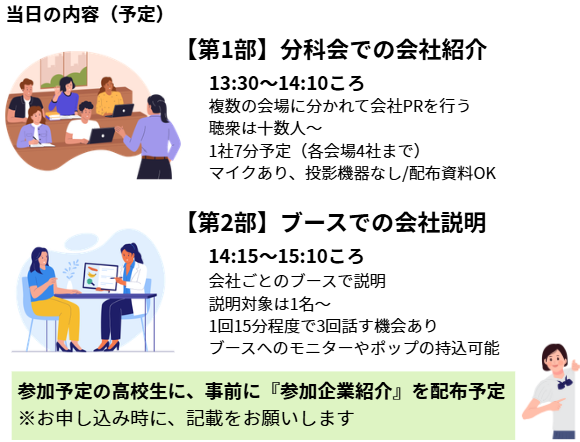 当日の内容（予定）

【第1部】分科会での会社紹介

13:30～14:10ころ
複数の会場に分かれて会社PRを行う
聴衆は十数人～
1社7分予定（各会場4社まで）
マイクあり、投影機器なし/配布資料OK

【第2部】ブースでの会社説明

14:15～15:10ころ
会社ごとのブースで説明
説明対象は1名～
1回15分程度で3回話す機会あり
ブースへのモニターやポップの持込可能

参加予定の高校生に、事前に『参加企業紹介』を配布予定
※お申し込み時に、記載をお願いします